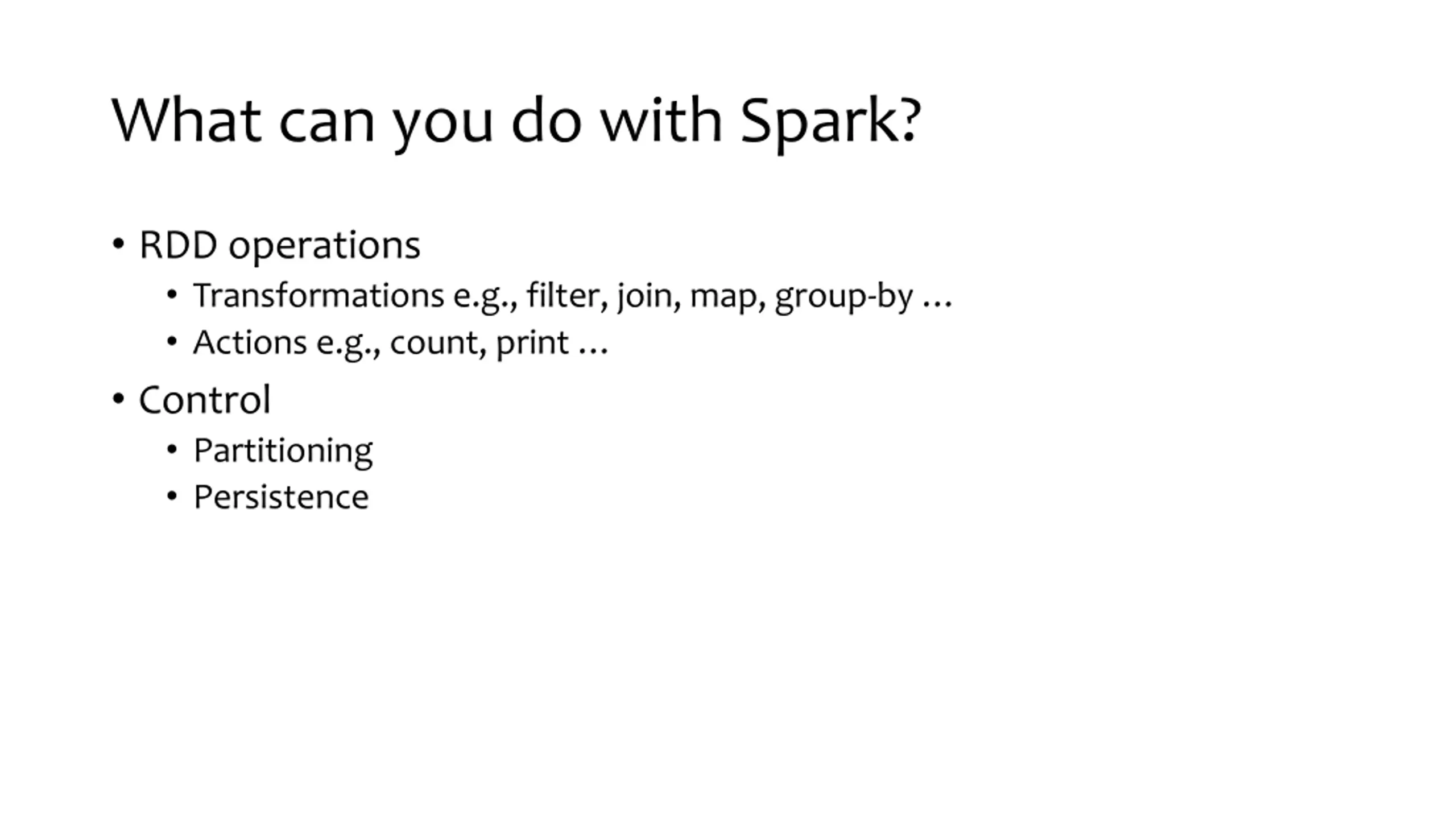 What can you do with Spark?

• RDD operations
  • Transformations e.g., filter, join, map, group-by …
  • Actions e.g., count, print …
• Control
  • Partitioning
  • Persistence